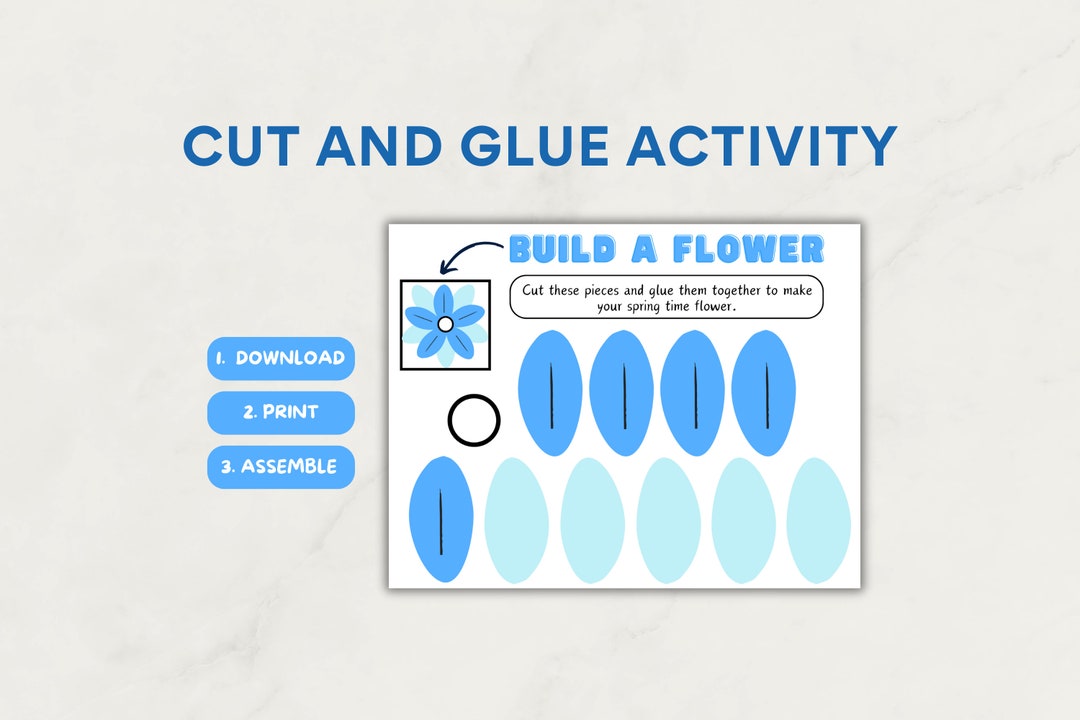 CUT AND GLUE ACTIVITY

1. DOWNLOAD

2. PRINT

3. ASSEMBLE

BUILD A FLOWER

Cut these pieces and glue them together to make your spring time flower.